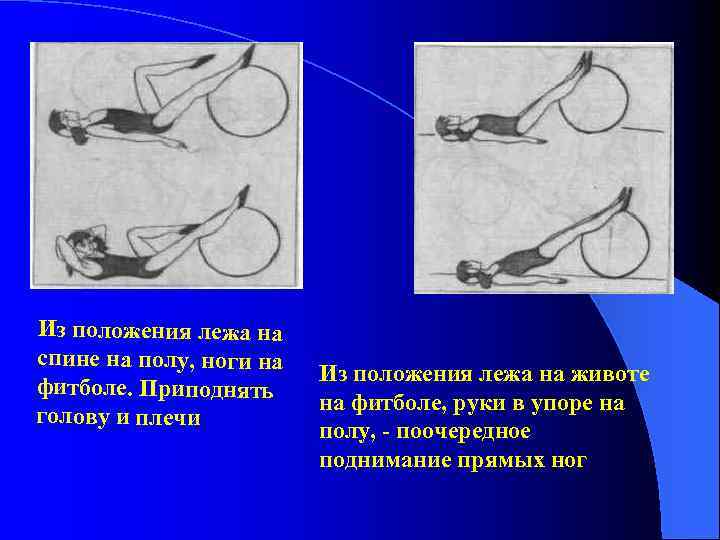 Из положения лежа на спине на полу, ноги на фитболе. Приподнять голову и плечи

Из положения лежа на животе на фитболе, руки в упоре на полу, - поочередное поднимание прямых ног